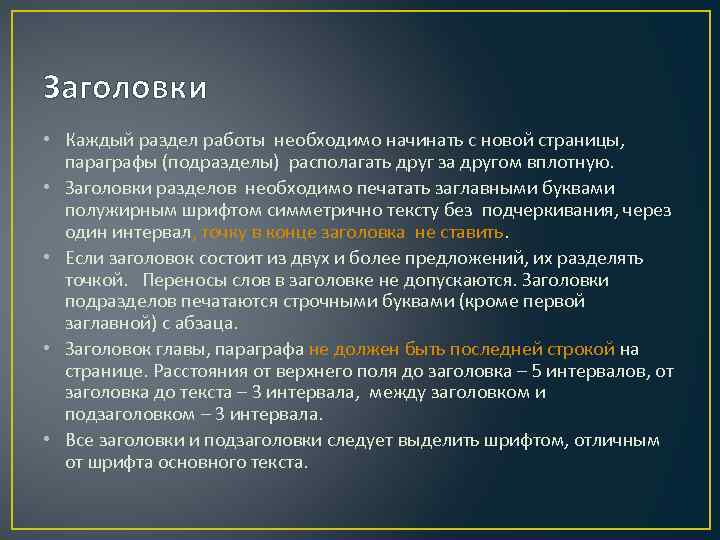 Заголовки

• Каждый раздел работы необходимо начинать с новой страницы, параграфы (подразделы) располагать друг за другом вплотную.

• Заголовки разделов необходимо печатать заглавными буквами полужирным шрифтом симметрично тексту без подчеркивания, через один интервал, точку в конце заголовка не ставить.

• Если заголовок состоит из двух и более предложений, их разделять точкой. Переносы слов в заголовке не допускаются. Заголовки подразделов печатаются строчными буквами (кроме первой заглавной) с абзаца.

• Заголовок главы, параграфа не должен быть последней строкой на странице. Расстояния от верхнего поля до заголовка – 5 интервалов, от заголовка до текста – 3 интервала, между заголовком и подзаголовком – 3 интервала.

• Все заголовки и подзаголовки следует выделить шрифтом, отличным от шрифта основного текста.